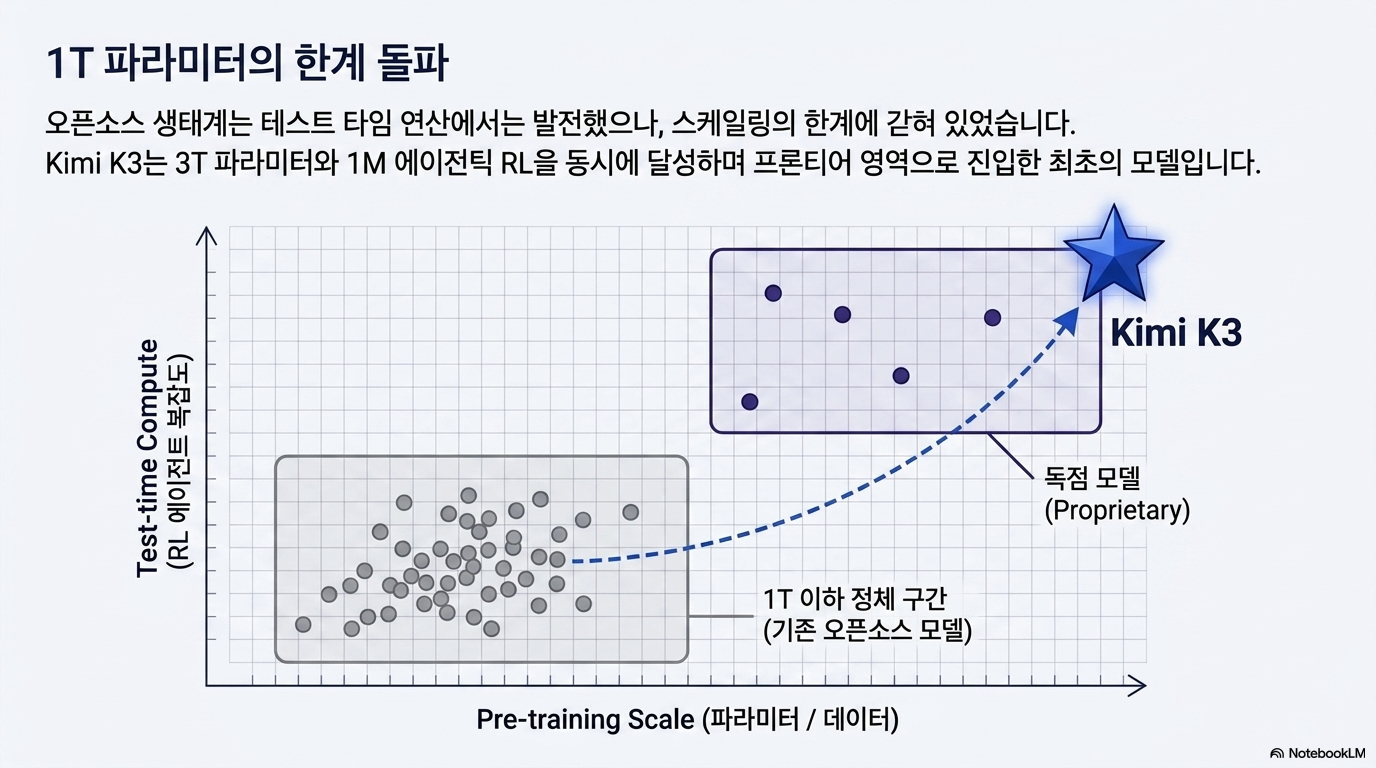 1T 파라미터의 한계 돌파

오픈소스 생태계는 테스트 타임 연산에서는 발전했으나, 스케일링의 한계에 갇혀 있었습니다.
Kimi K3는 3T 파라미터와 1M 에이전틱 RL을 동시에 달성하며 프론티어 영역으로 진입한 최초의 모델입니다.

Test-time Compute
(RL 에이전트 복잡도)

Kimi K3

독점 모델
(Proprietary)

1T 이하 정체 구간
(기존 오픈소스 모델)

Pre-training Scale (파라미터 / 데이터)

NotebookLM